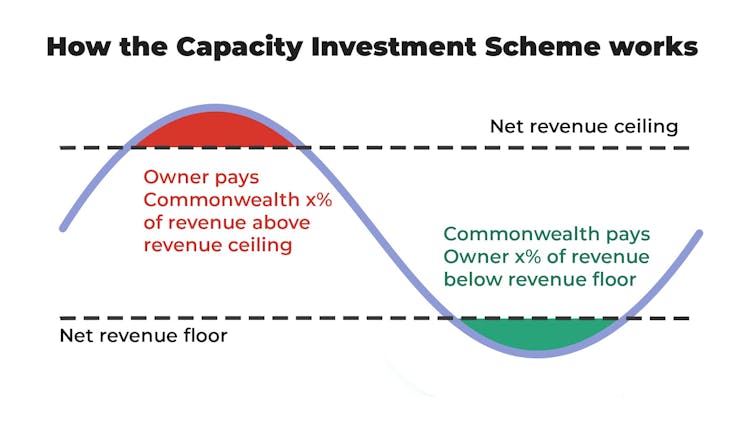 How the Capacity Investment Scheme works

Net revenue ceiling

Owner pays Commonwealth x% of revenue above revenue ceiling

Commonwealth pays Owner x% of revenue below revenue floor

Net revenue floor